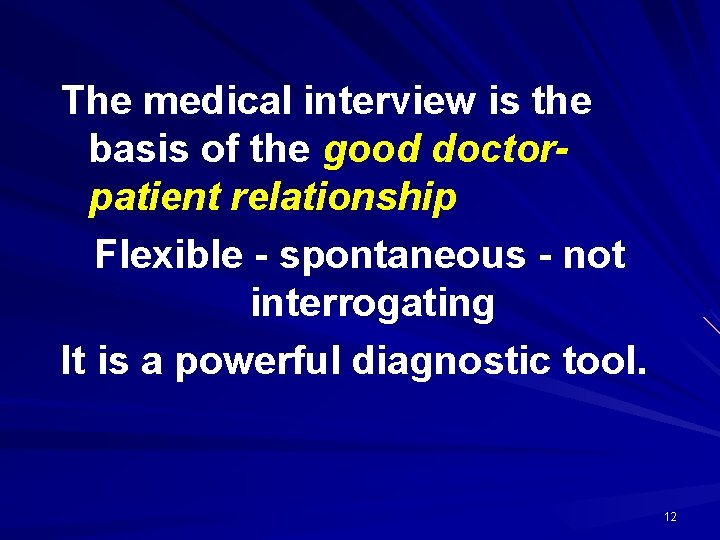 The medical interview is the basis of the good doctor-patient relationship

Flexible - spontaneous - not interrogating

It is a powerful diagnostic tool.

12